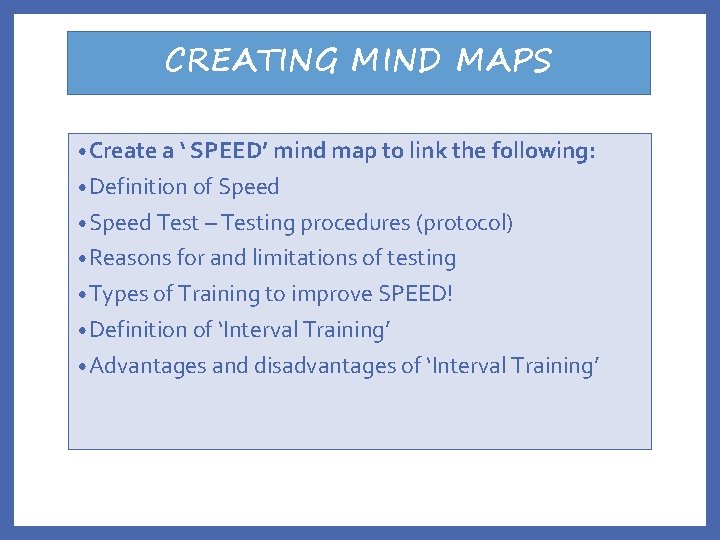 CREATING MIND MAPS

• Create a ‘ SPEED’ mind map to link the following:
• Definition of Speed
• Speed Test – Testing procedures (protocol)
• Reasons for and limitations of testing
• Types of Training to improve SPEED!
• Definition of ‘Interval Training’
• Advantages and disadvantages of ‘Interval Training’